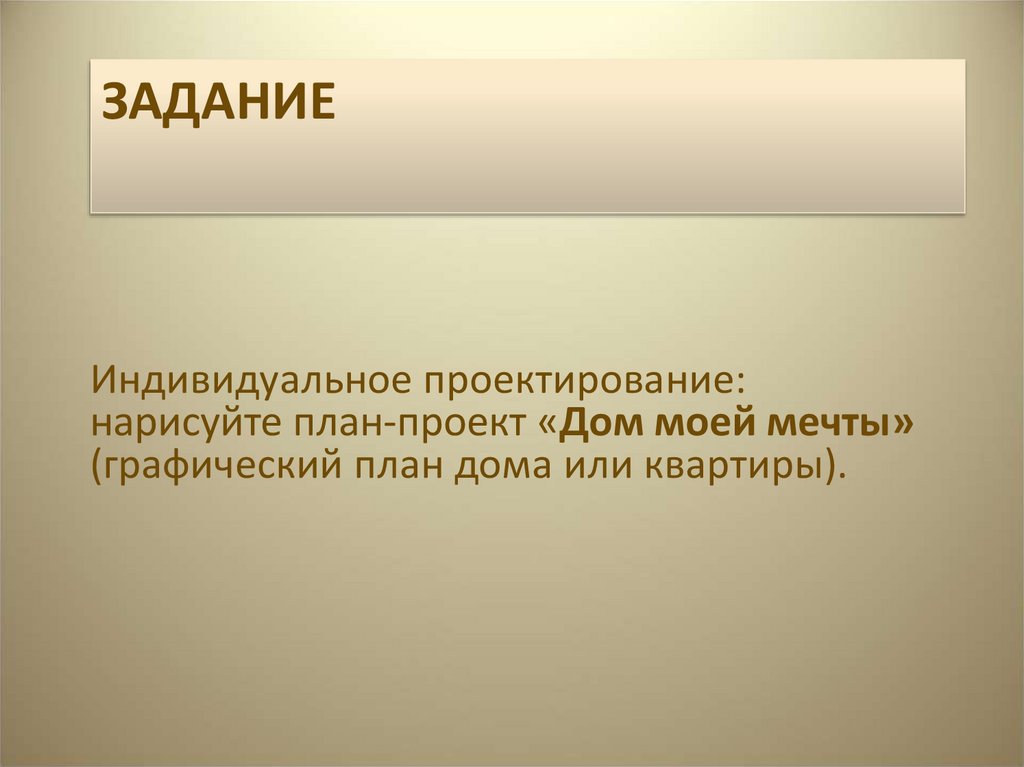 ЗАДАНИЕ

Индивидуальное проектирование: нарисуйте план-проект «Дом моей мечты» (графический план дома или квартиры).